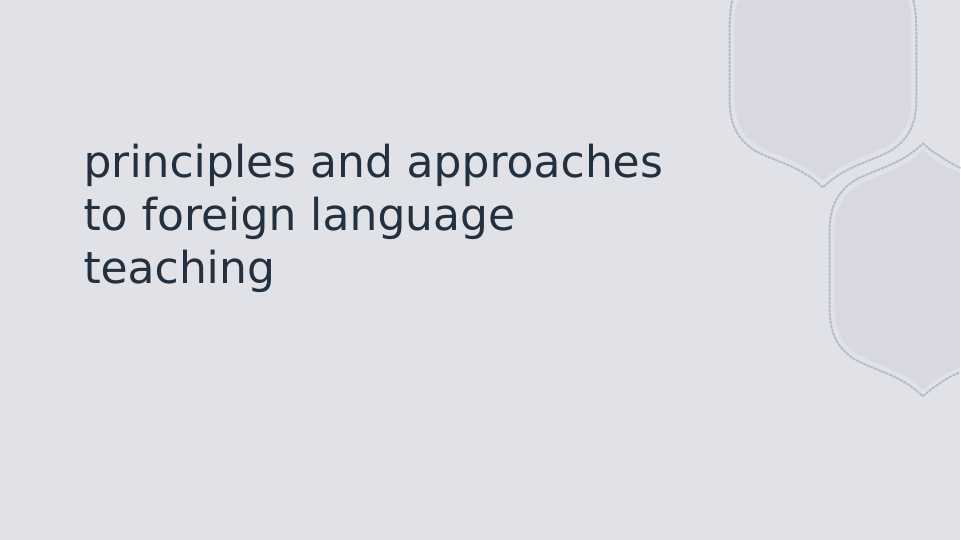 principles and approaches to foreign language teaching